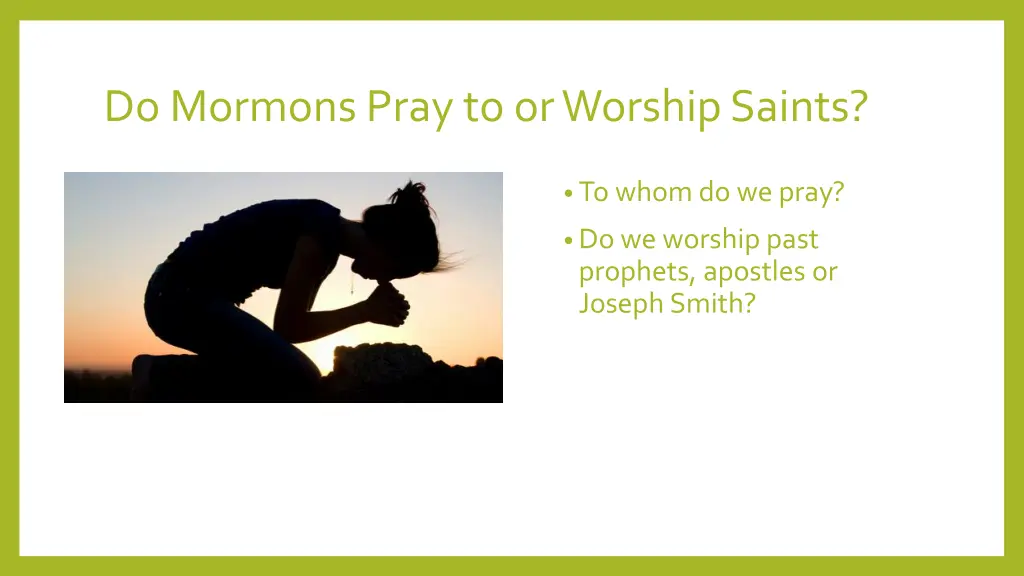 Do Mormons Pray to or Worship Saints?

• To whom do we pray?

• Do we worship past prophets, apostles or Joseph Smith?